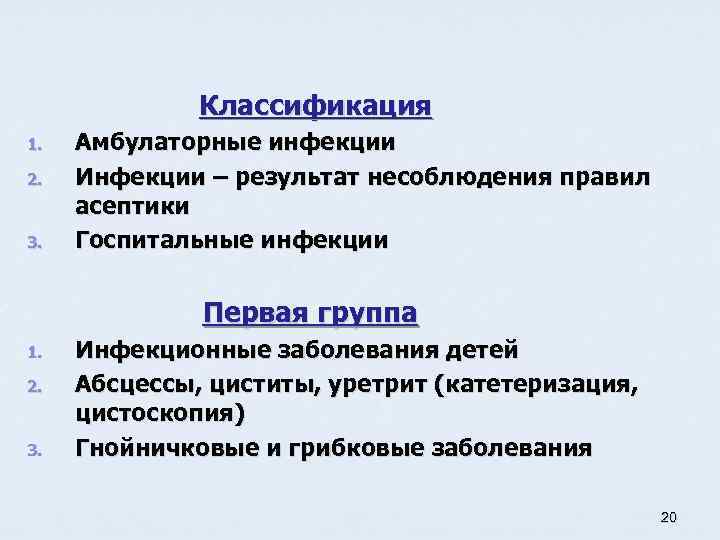 Классификация

1. Амбулаторные инфекции
2. Инфекции – результат несоблюдения правил асептики
3. Госпитальные инфекции

Первая группа

1. Инфекционные заболевания детей
2. Абсцессы, циститы, уретрит (катетеризация, цистоскопия)
3. Гнойничковые и грибковые заболевания

20